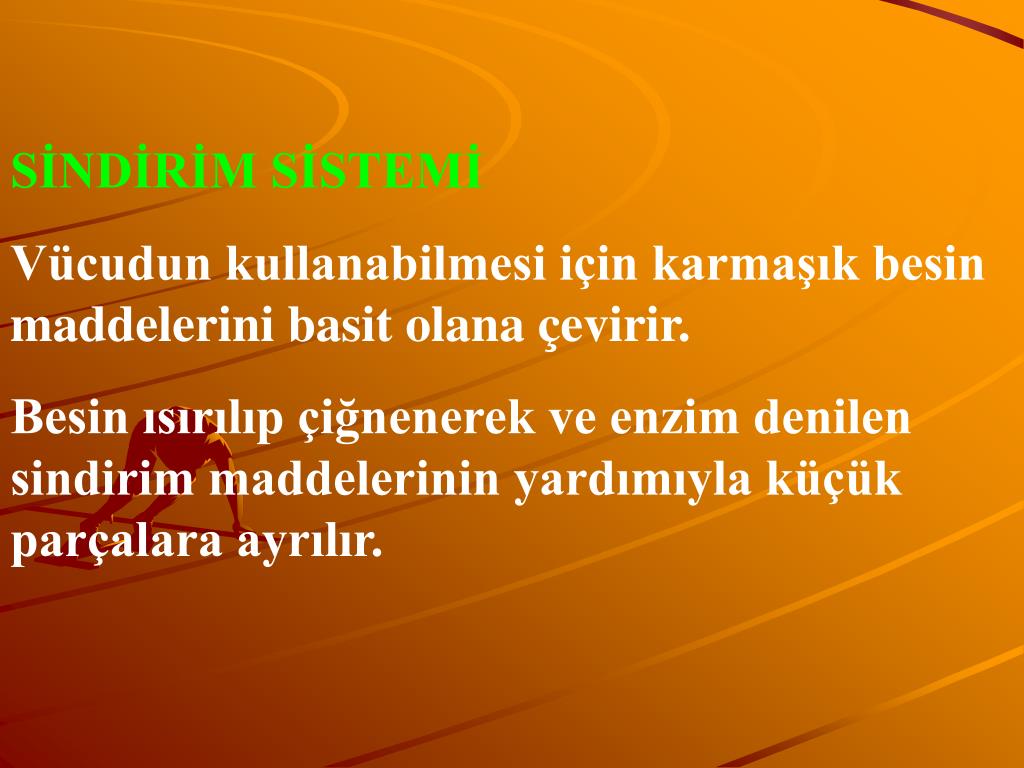 SİNDİRİM SİSTEMİ

Vücudun kullanabilmesi için karmaşık besin maddelerini basit olana çevirir.

Besin ısırılıp çiğnenerek ve enzim denilen sindirim maddelerinin yardımıyla küçük parçalara ayrılır.